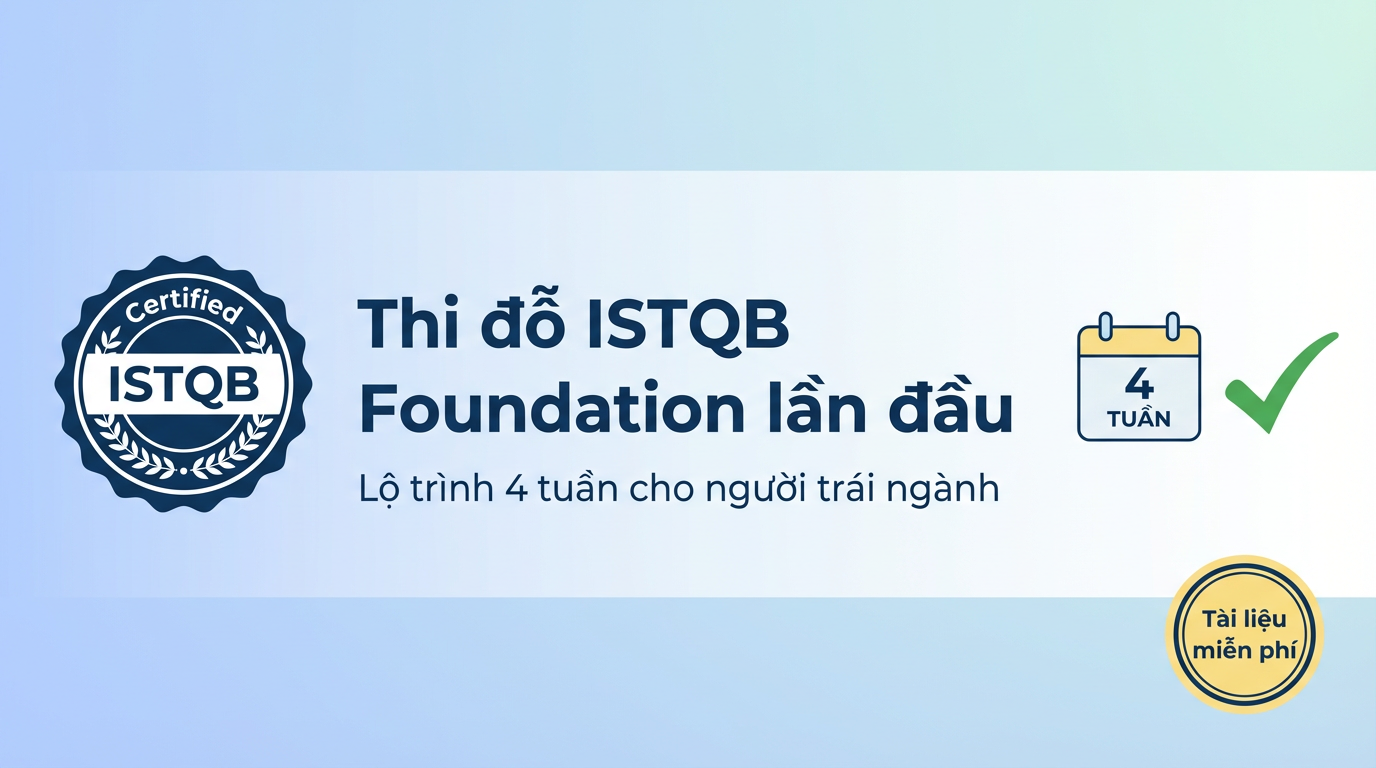 Certified
ISTQB

Thi đỗ ISTQB Foundation lần đầu

Lộ trình 4 tuần cho người trái ngành

4
TUẦN

Tài liệu miễn phí